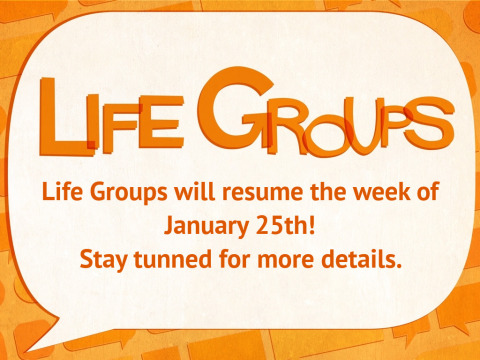 LIFE GROUPS

Life Groups will resume the week of January 25th!
Stay tunned for more details.